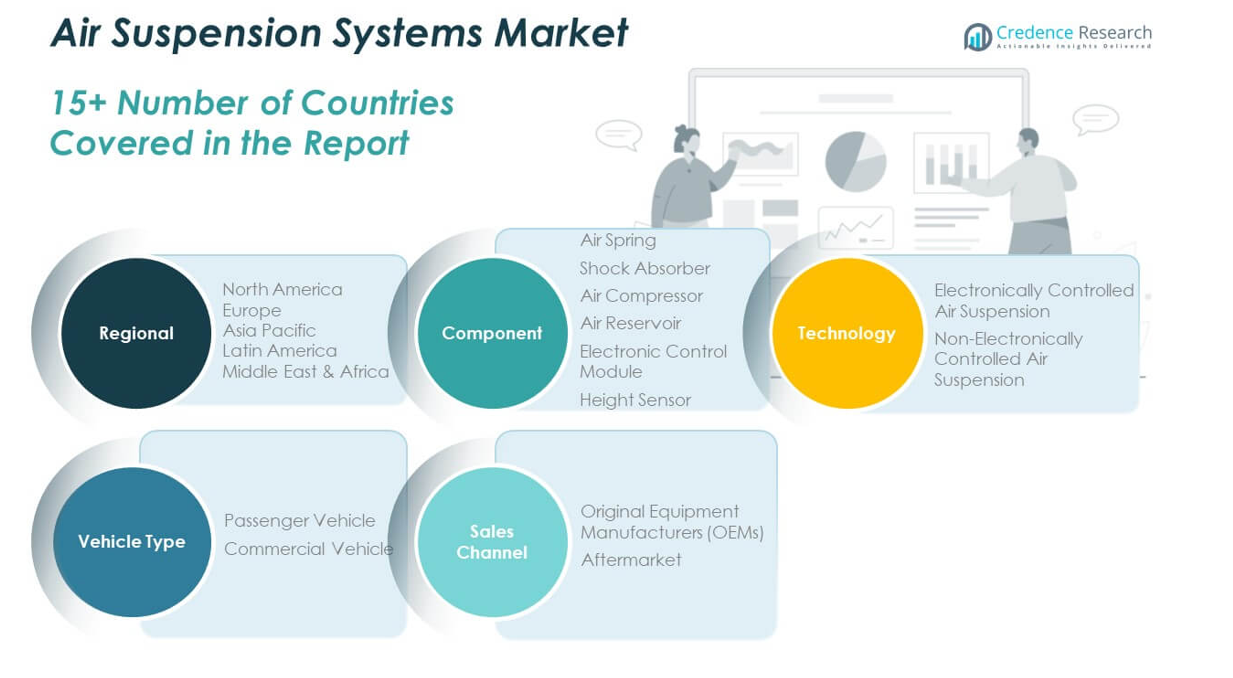 Air Suspension Systems Market

Credence Research
Actionable Insights Delivered

15+ Number of Countries Covered in the Report

Regional
North America
Europe
Asia Pacific
Latin America
Middle East & Africa

Component
Air Spring
Shock Absorber
Air Compressor
Air Reservoir
Electronic Control Module
Height Sensor

Technology
Electronically Controlled Air Suspension
Non-Electronically Controlled Air Suspension

Vehicle Type
Passenger Vehicle
Commercial Vehicle

Sales Channel
Original Equipment Manufacturers (OEMs)
Aftermarket